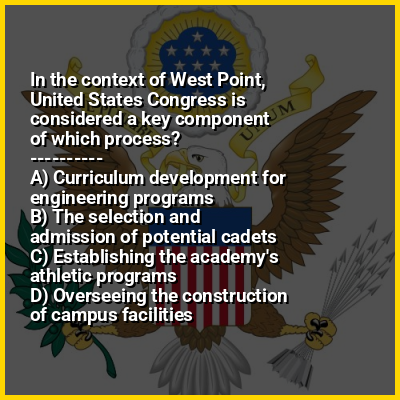 In the context of West Point, United States Congress is considered a key component of which process?
----------
A) Curriculum development for engineering programs
B) The selection and admission of potential cadets
C) Establishing the academy's athletic programs
D) Overseeing the construction of campus facilities